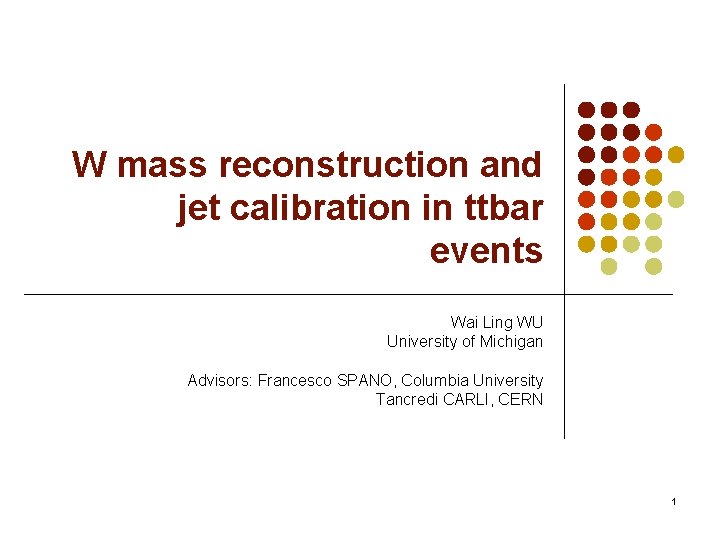 W mass reconstruction and jet calibration in ttbar events

Wai Ling WU
University of Michigan

Advisors: Francesco SPANO, Columbia University
Tancredi CARLI, CERN

1